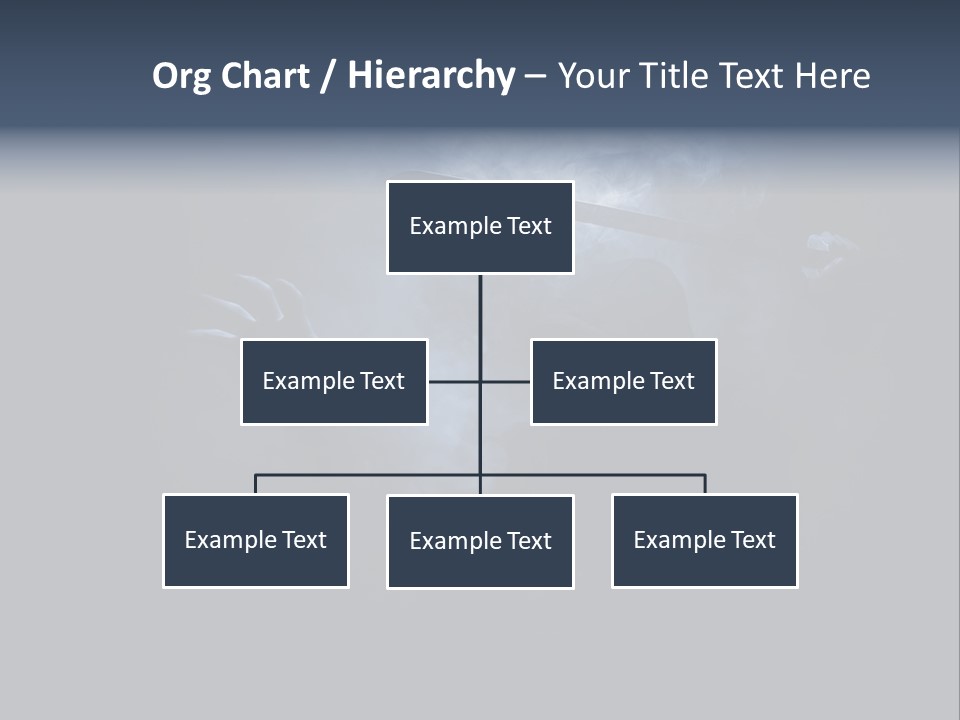 Org Chart / Hierarchy – Your Title Text Here

Example Text

Example Text

Example Text

Example Text

Example Text

Example Text